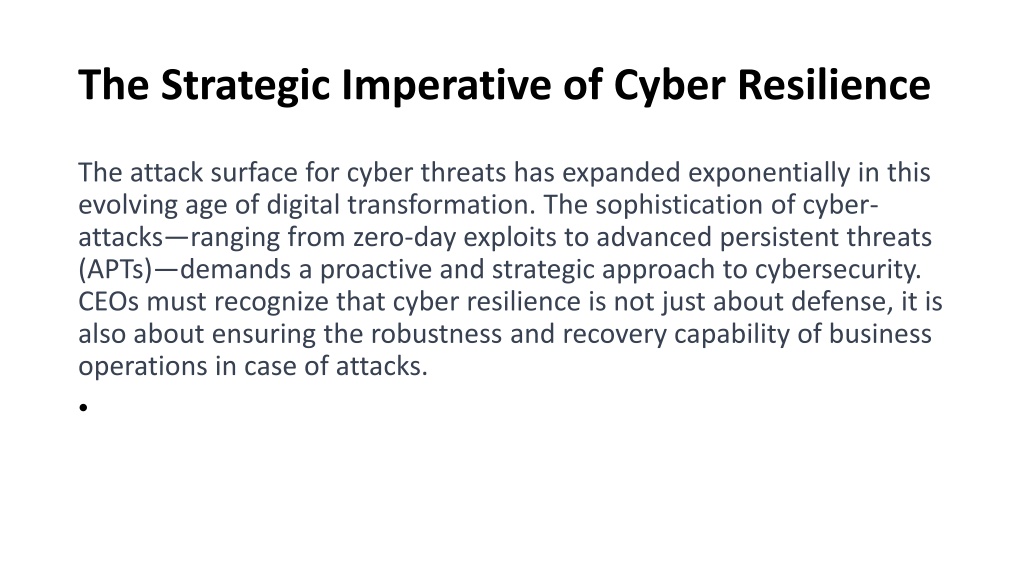 The Strategic Imperative of Cyber Resilience

The attack surface for cyber threats has expanded exponentially in this evolving age of digital transformation. The sophistication of cyber-attacks—ranging from zero-day exploits to advanced persistent threats (APTs)—demands a proactive and strategic approach to cybersecurity. CEOs must recognize that cyber resilience is not just about defense, it is also about ensuring the robustness and recovery capability of business operations in case of attacks.

•